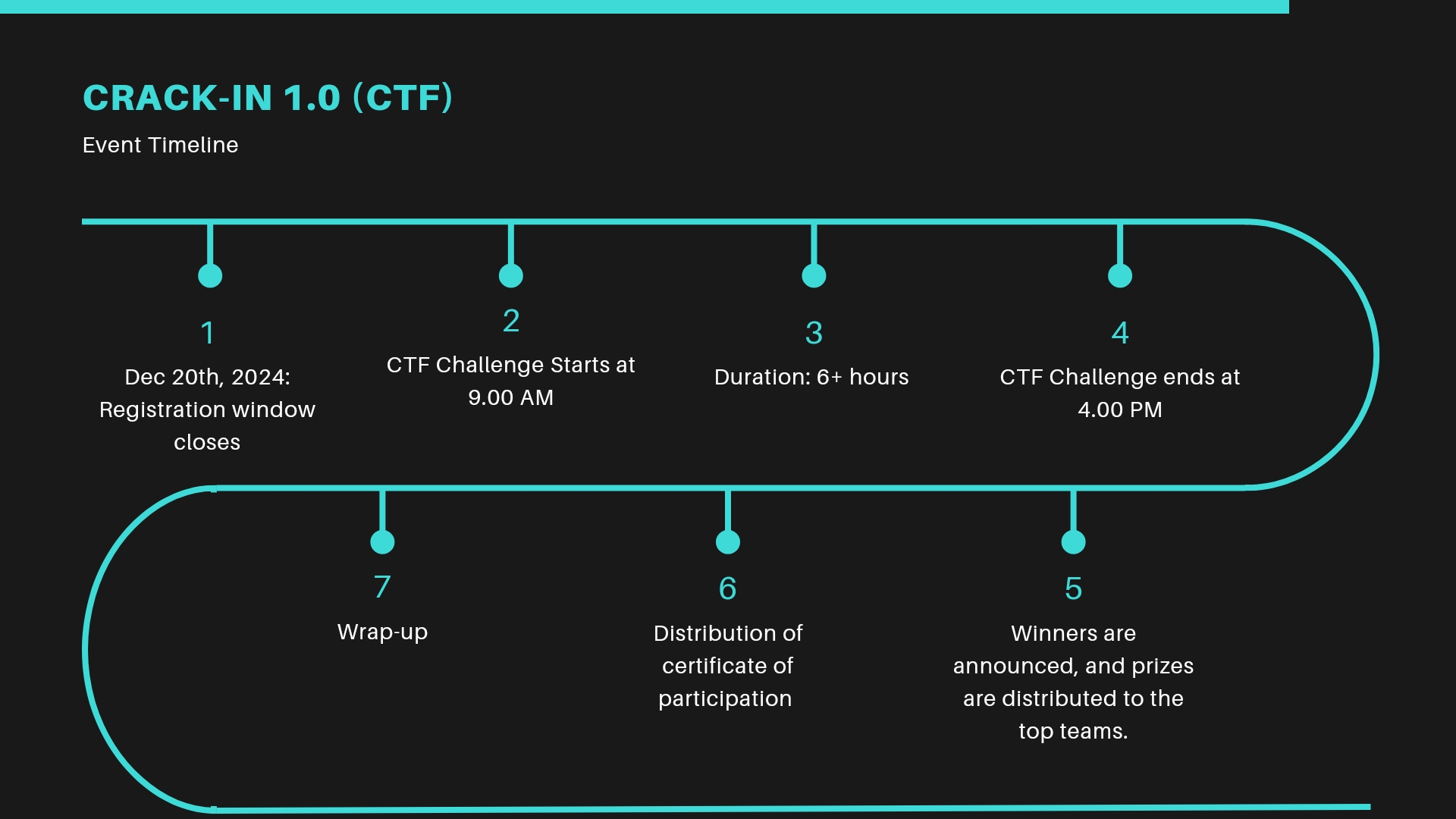 CRACK-IN 1.0 (CTF)

Event Timeline

1
Dec 20th, 2024: Registration window closes

2
CTF Challenge Starts at 9.00 AM

3
Duration: 6+ hours

4
CTF Challenge ends at 4.00 PM

5
Winners are announced, and prizes are distributed to the top teams.

6
Distribution of certificate of participation

7
Wrap-up